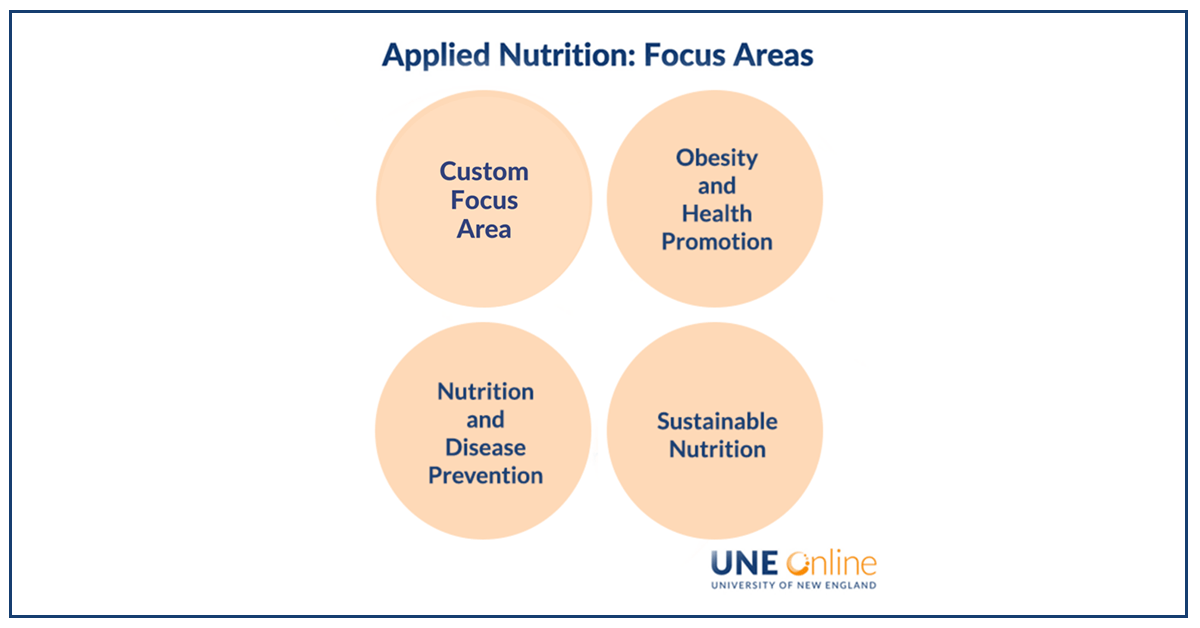 Applied Nutrition: Focus Areas

Custom Focus Area

Obesity and Health Promotion

Nutrition and Disease Prevention

Sustainable Nutrition

UNE Online
UNIVERSITY OF NEW ENGLAND